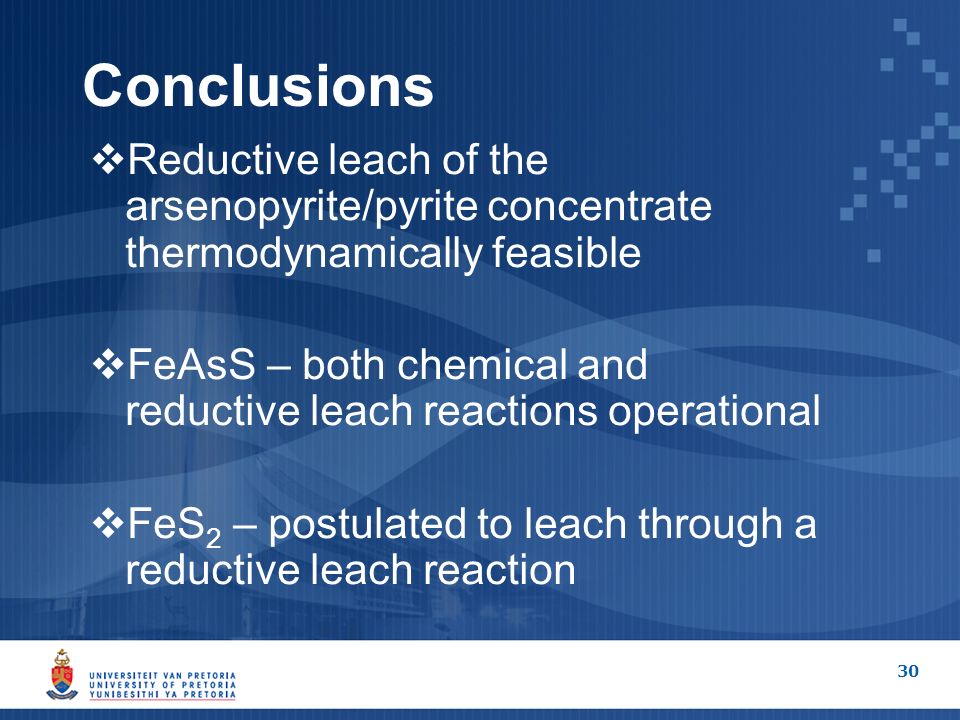 Conclusions

❖Reductive leach of the arsenopyrite/pyrite concentrate thermodynamically feasible

❖FeAsS – both chemical and reductive leach reactions operational

❖$FeS_2$ – postulated to leach through a reductive leach reaction

UNIVERSITEIT VAN PRETORIA
UNIVERSITY OF PRETORIA
YUNIBESITHI YA PRETORIA

30